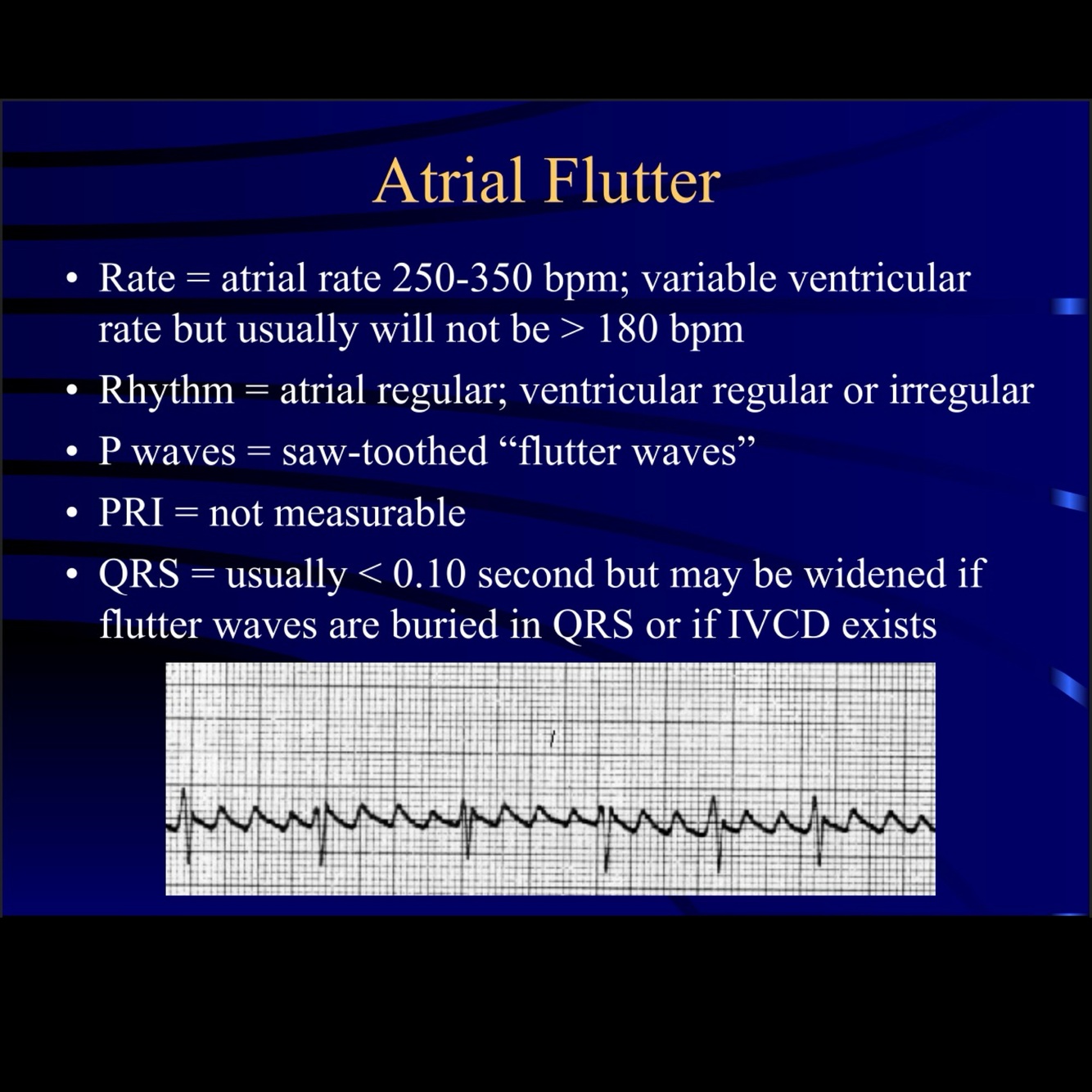 Atrial Flutter

• Rate = atrial rate 250-350 bpm; variable ventricular rate but usually will not be > 180 bpm
• Rhythm = atrial regular; ventricular regular or irregular
• P waves = saw-toothed “flutter waves”
• PRI = not measurable
• QRS = usually < 0.10 second but may be widened if flutter waves are buried in QRS or if IVCD exists